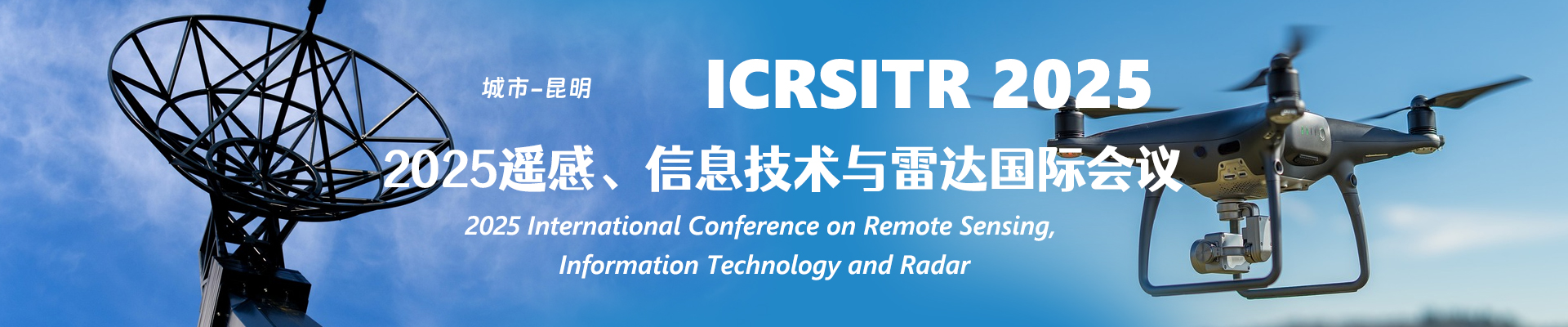 城市-昆明

ICRSITR 2025

2025遥感、信息技术与雷达国际会议

2025 International Conference on Remote Sensing, Information Technology and Radar